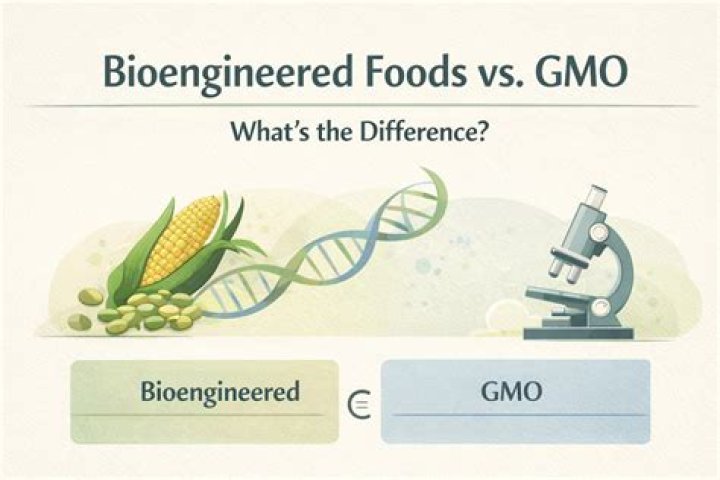 Bioengineered Foods vs. GMO

What's the Difference?

Bioengineered $\in$ GMO